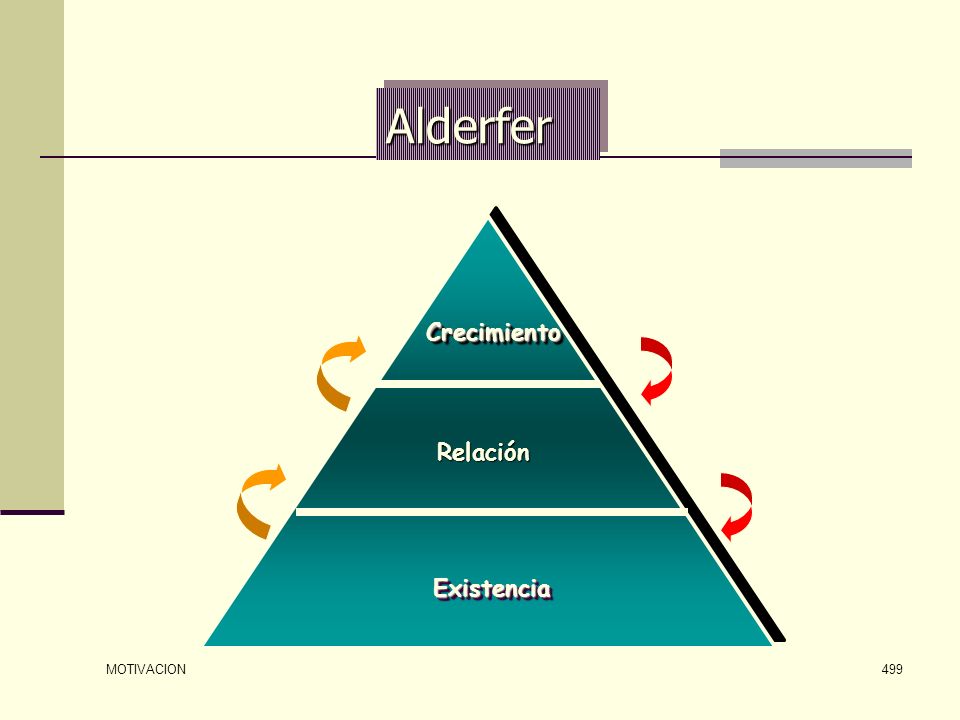 Alderfer

Crecimiento

Relación

Existencia

MOTIVACION

499